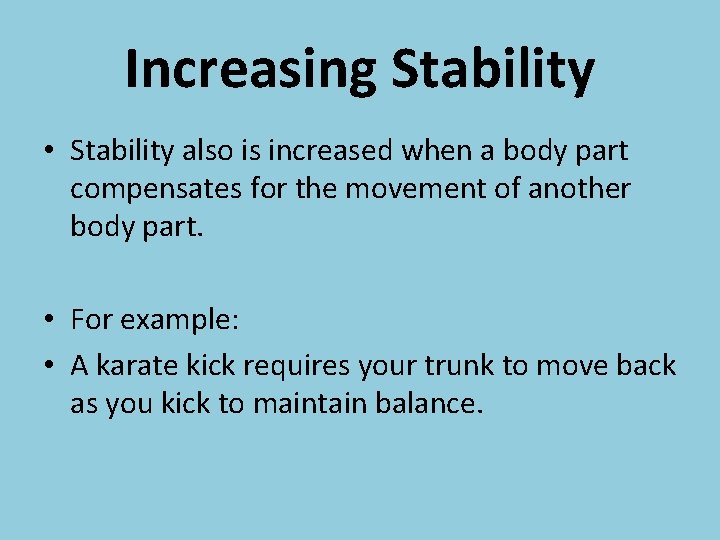 Increasing Stability

• Stability also is increased when a body part compensates for the movement of another body part.

• For example:
• A karate kick requires your trunk to move back as you kick to maintain balance.